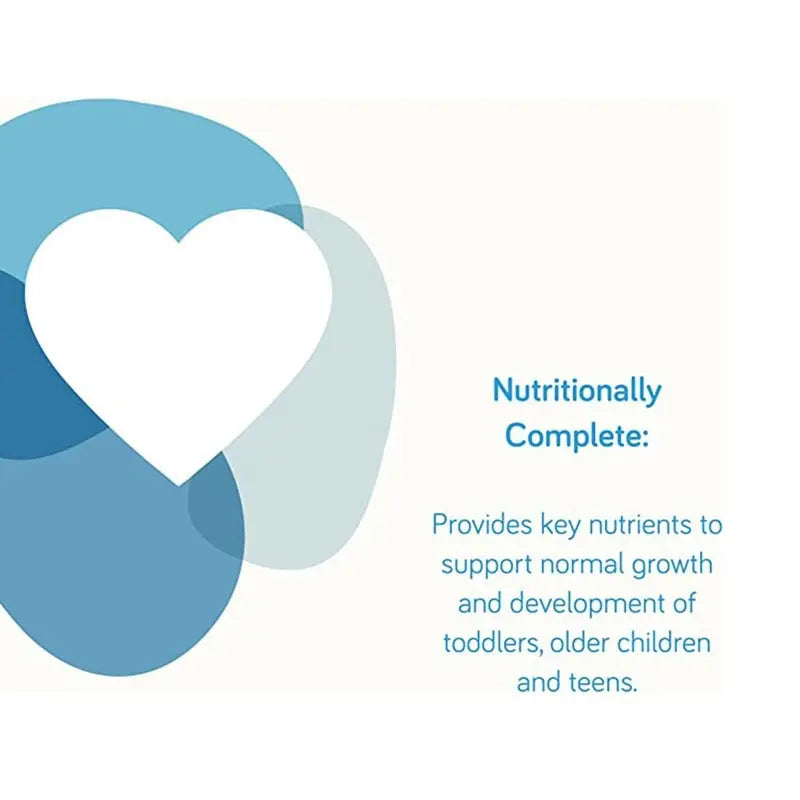 Nutritionally Complete:

Provides key nutrients to support normal growth and development of toddlers, older children and teens.